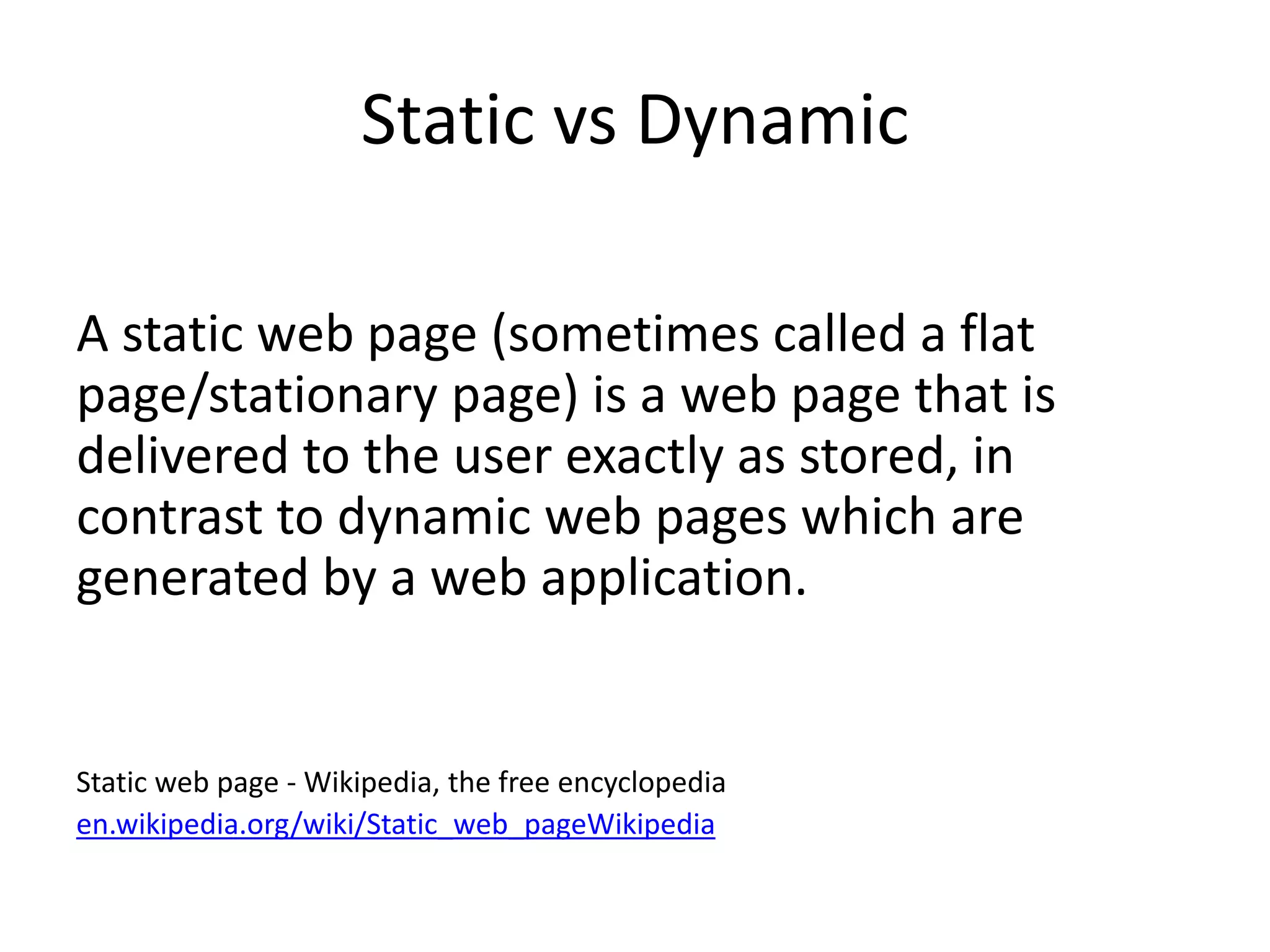 Static vs Dynamic

A static web page (sometimes called a flat page/stationary page) is a web page that is delivered to the user exactly as stored, in contrast to dynamic web pages which are generated by a web application.

Static web page - Wikipedia, the free encyclopedia
en.wikipedia.org/wiki/Static_web_pageWikipedia